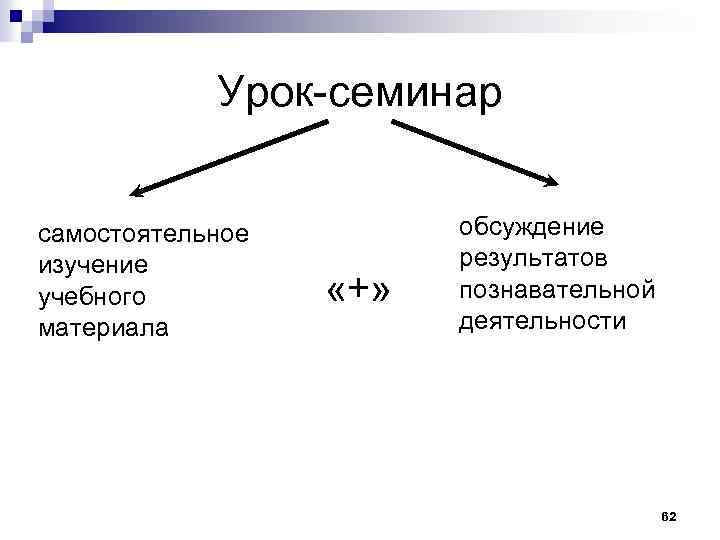 Урок-семинар

самостоятельное изучение учебного материала

«+»

обсуждение результатов познавательной деятельности

62